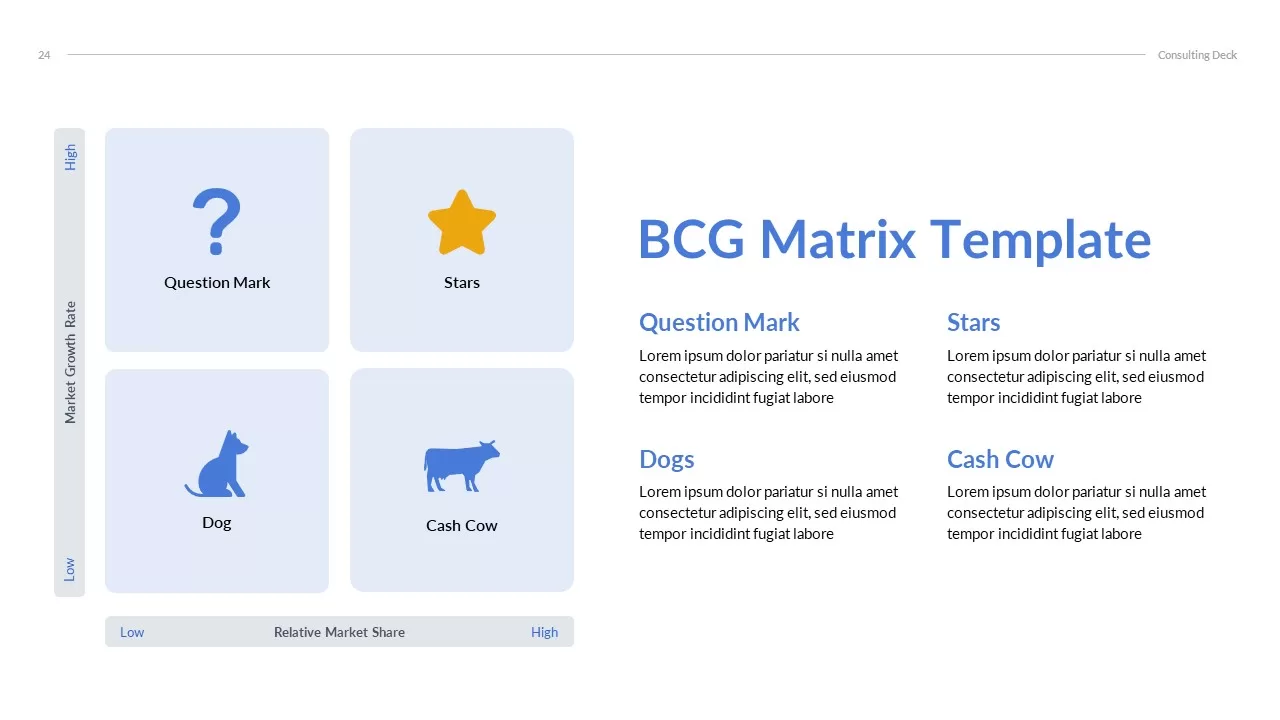 24

Consulting Deck

High

Market Growth Rate

Low

Question Mark

Stars

Dog

Cash Cow

Low

Relative Market Share

High

BCG Matrix Template

Question Mark

Lorem ipsum dolor pariatur si nulla amet consectetur adipiscing elit, sed eiusmod tempor incididint fugiat labore

Stars

Lorem ipsum dolor pariatur si nulla amet consectetur adipiscing elit, sed eiusmod tempor incididint fugiat labore

Dogs

Lorem ipsum dolor pariatur si nulla amet consectetur adipiscing elit, sed eiusmod tempor incididint fugiat labore

Cash Cow

Lorem ipsum dolor pariatur si nulla amet consectetur adipiscing elit, sed eiusmod tempor incididint fugiat labore